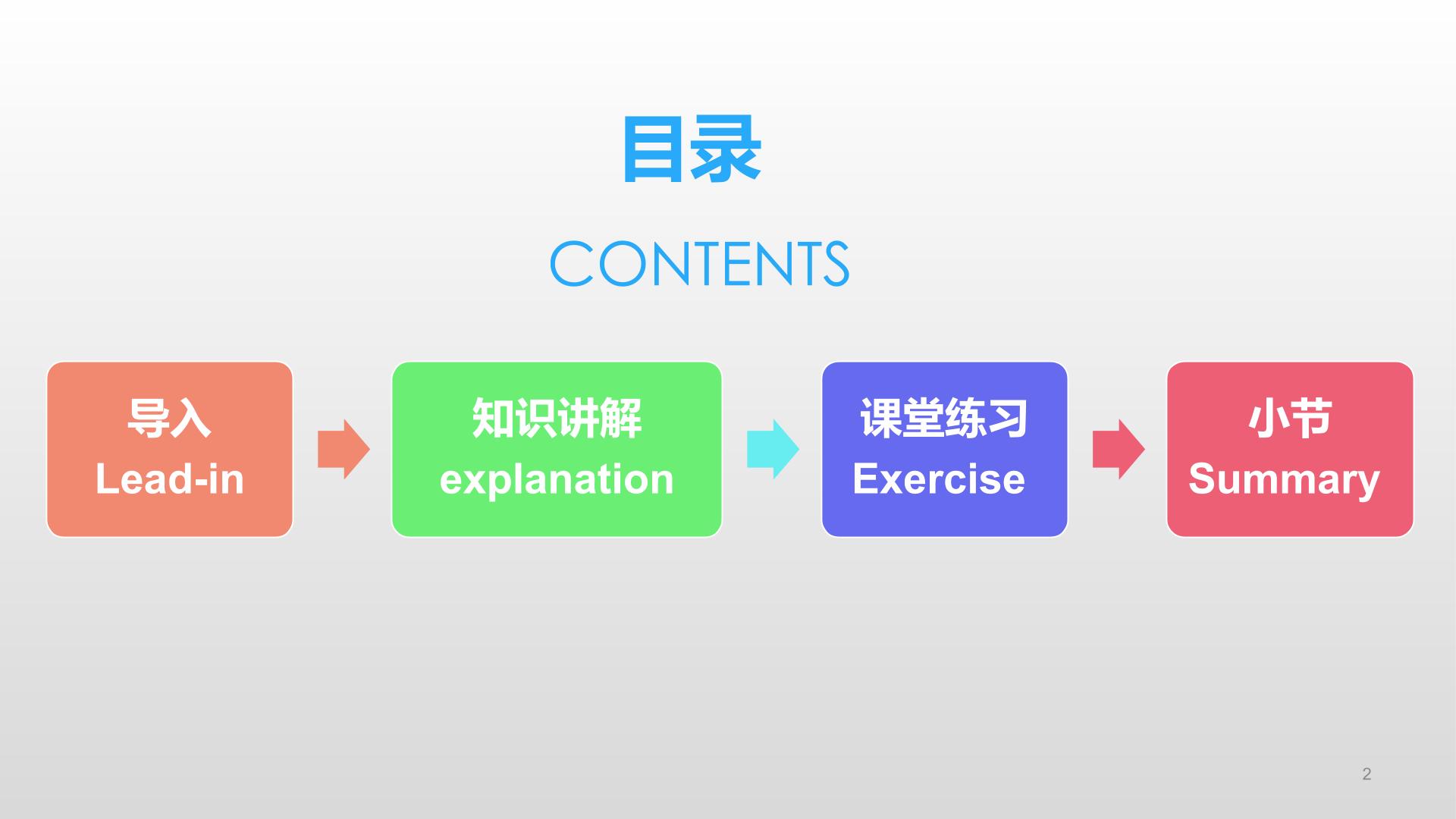 目录

CONTENTS

导入
Lead-in

知识讲解
explanation

课堂练习
Exercise

小节
Summary

2